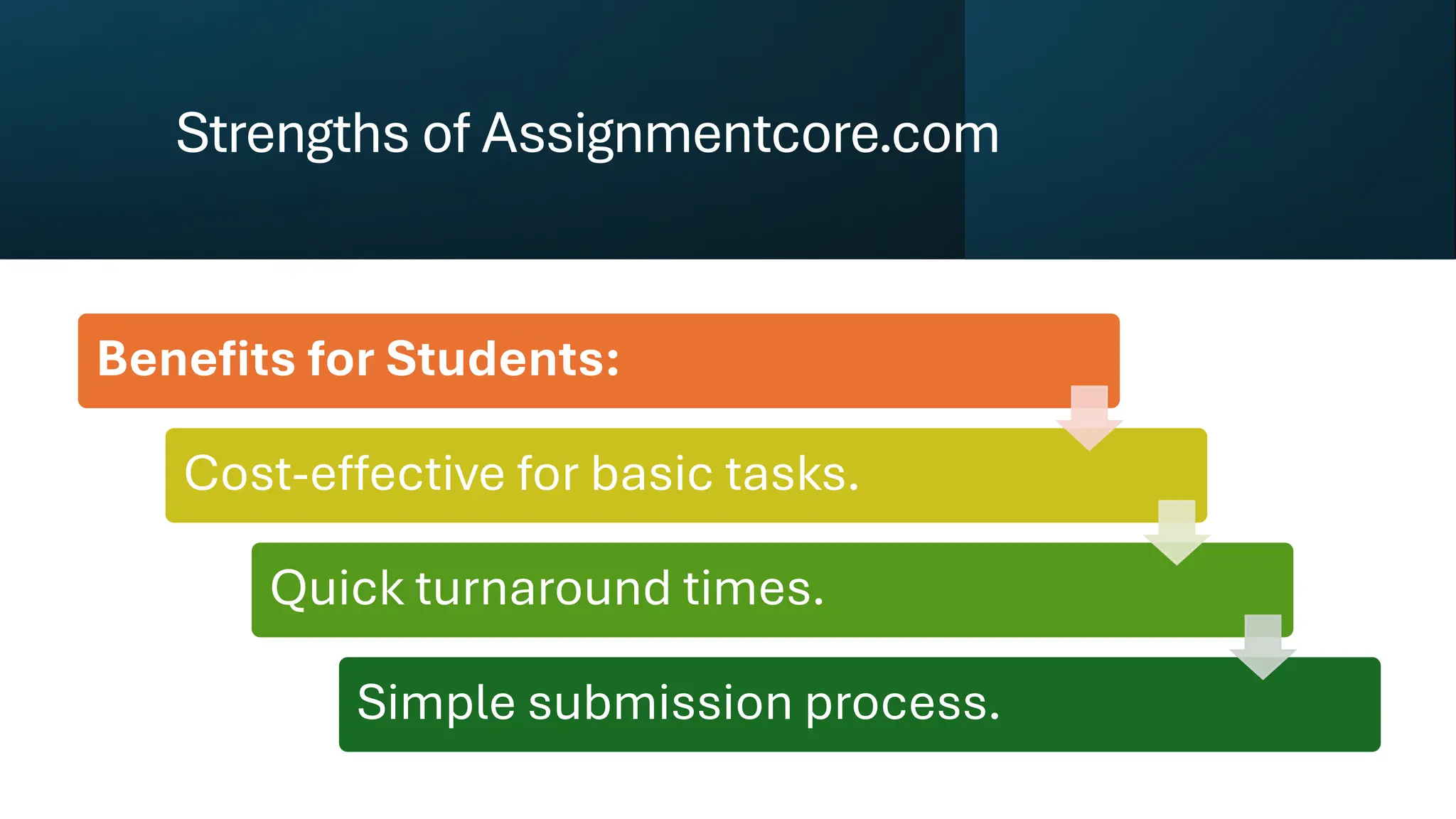 Strengths of Assignmentcore.com

Benefits for Students:

Cost-effective for basic tasks.

Quick turnaround times.

Simple submission process.